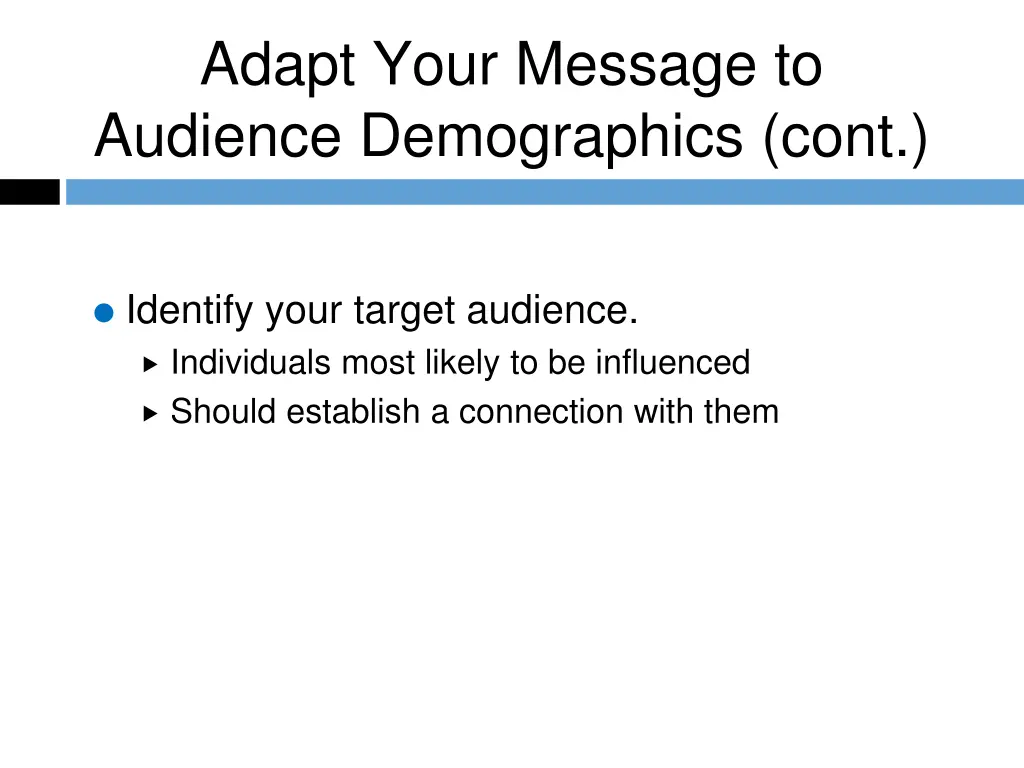 Adapt Your Message to Audience Demographics (cont.)

Identify your target audience.
Individuals most likely to be influenced
Should establish a connection with them